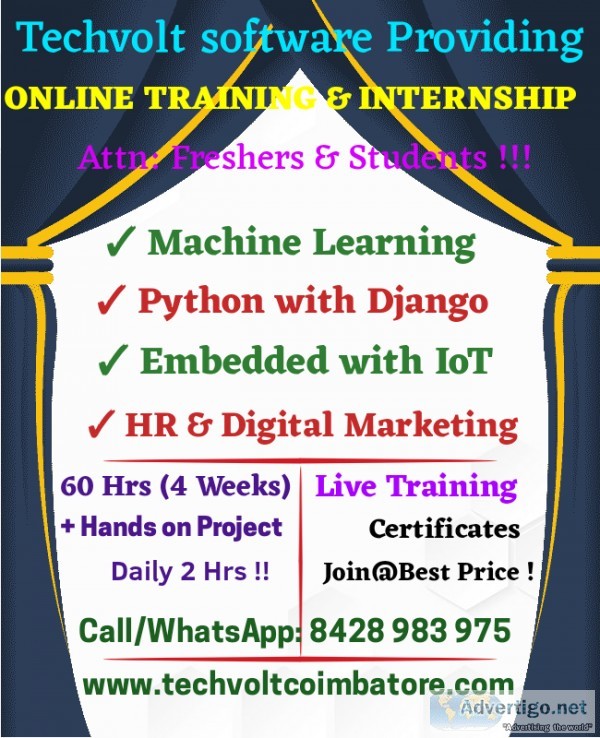 Techvolt software Providing
ONLINE TRAINING & INTERNSHIP
Attn: Freshers & Students !!!

✓ Machine Learning
✓ Python with Django
✓ Embedded with IoT
✓ HR & Digital Marketing

60 Hrs (4 Weeks)
+ Hands on Project
Daily 2 Hrs !!

Live Training
Certificates
Join@Best Price !

Call/WhatsApp: 8428 983 975
www.techvoltcoimbatore.com

Advertigo.net
"Advertising the world"